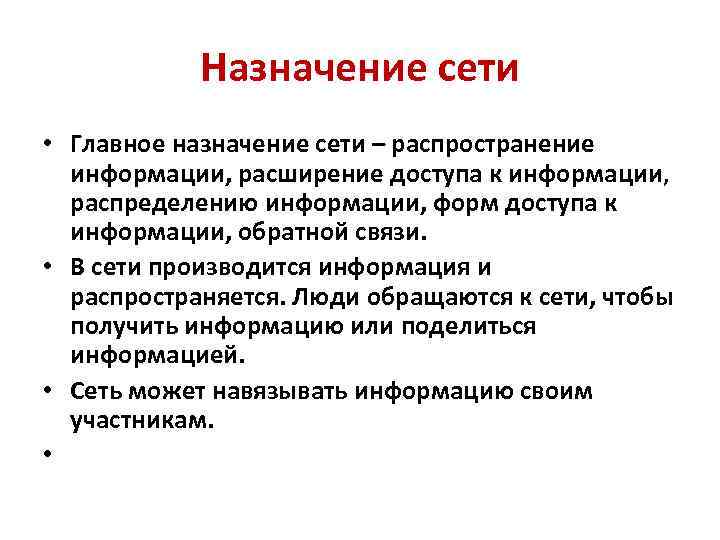 Назначение сети

• Главное назначение сети – распространение информации, расширение доступа к информации, распределению информации, форм доступа к информации, обратной связи.

• В сети производится информация и распространяется. Люди обращаются к сети, чтобы получить информацию или поделиться информацией.

• Сеть может навязывать информацию своим участникам.

•